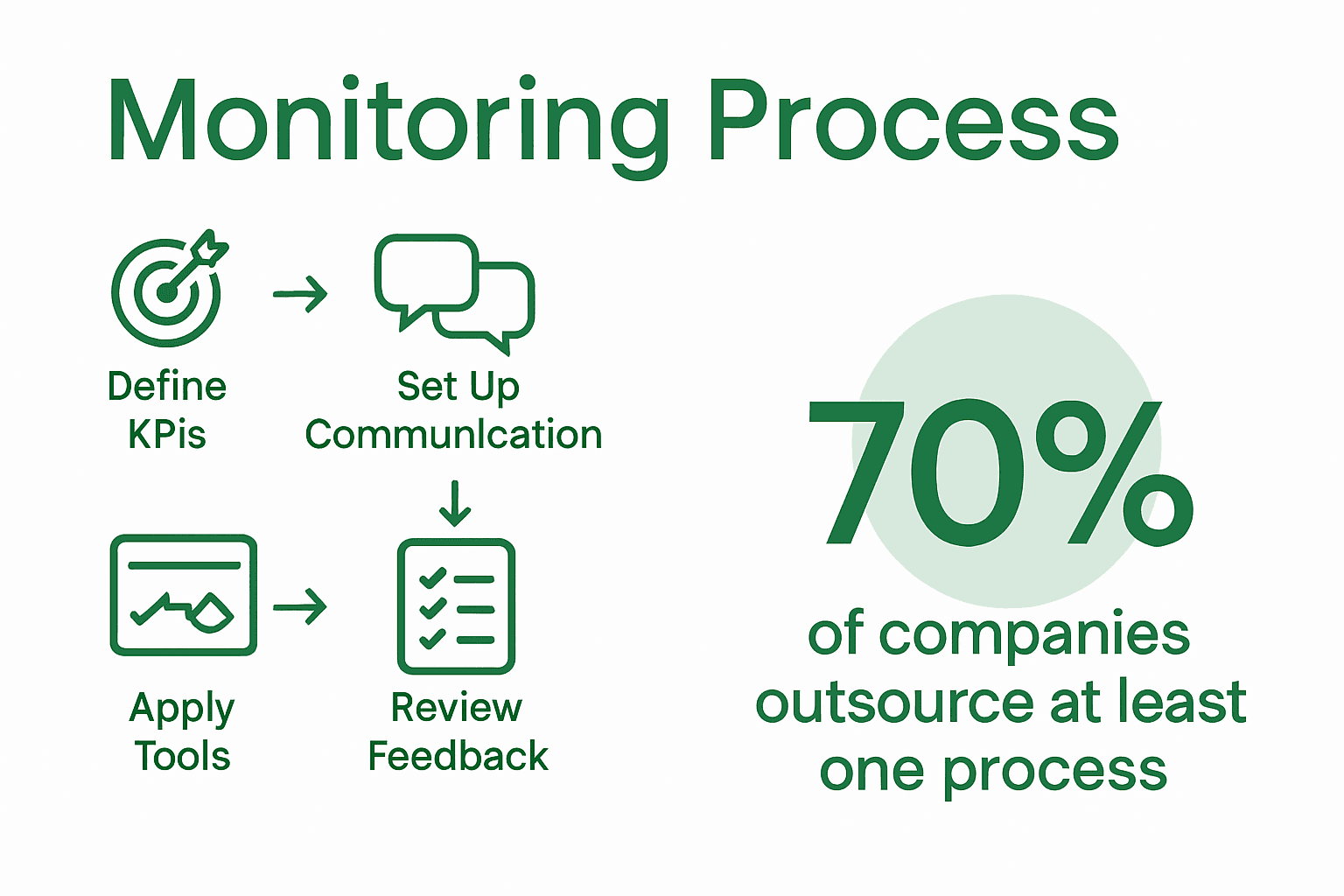 Monitoring Process

Define KPis

Set Up Communlcation

Apply Tools

Review Feedback

70%

of companies outsource at least one process